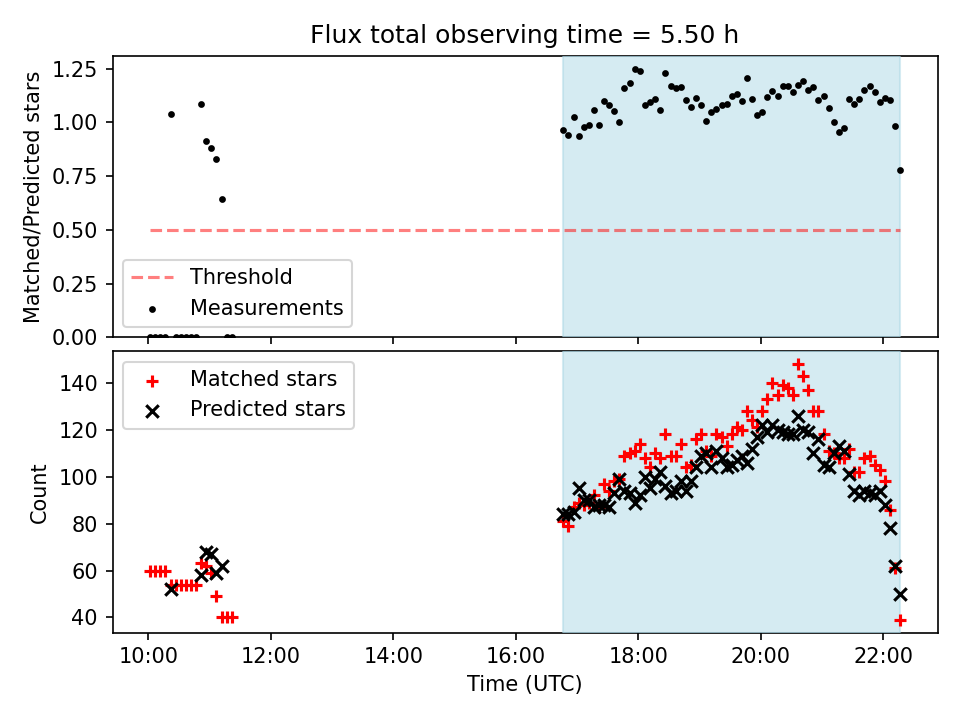 Flux total observing time = 5.50 h

Matched/Predicted stars

1.25
1.00
0.75
0.50
0.25
0.00

Threshold
Measurements

Count

140
120
100
80
60
40

Matched stars
Predicted stars

10:00
12:00
14:00
16:00
18:00
20:00
22:00

Time (UTC)